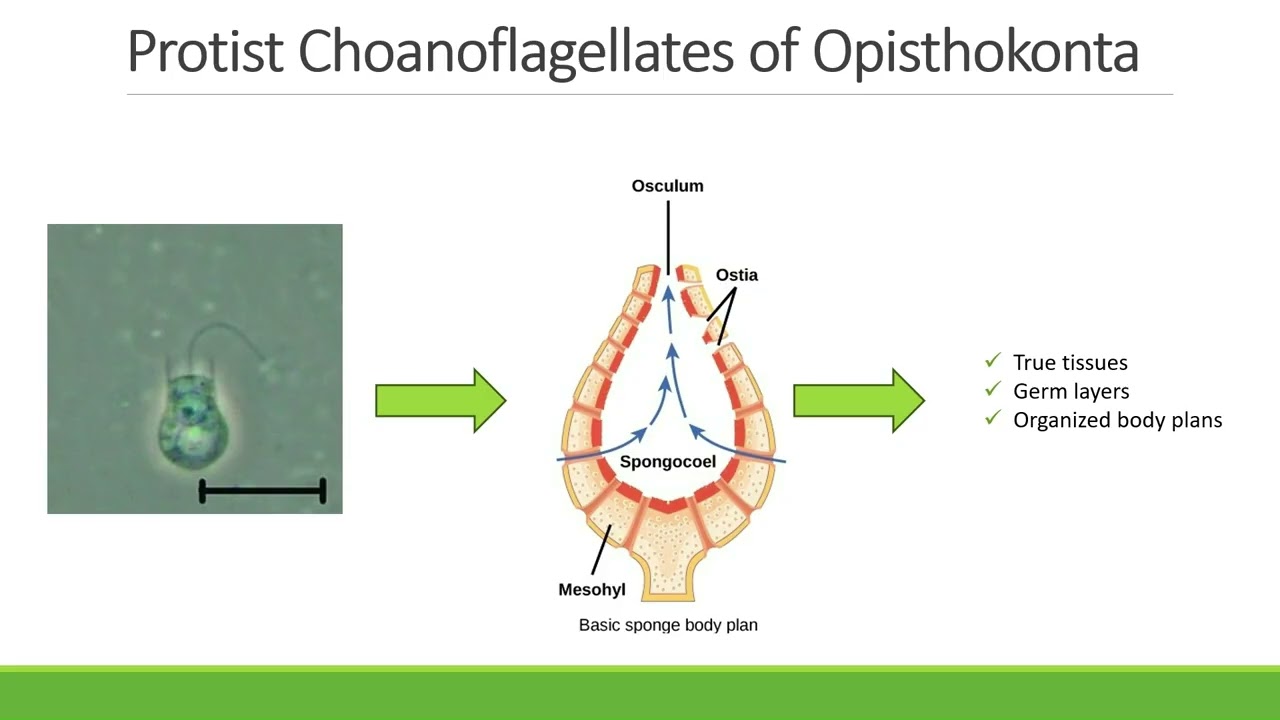 Protist Choanoflagellates of Opisthokonta

Osculum

Ostia

Spongocoel

Mesohyl

Basic sponge body plan

✓ True tissues
✓ Germ layers
✓ Organized body plans